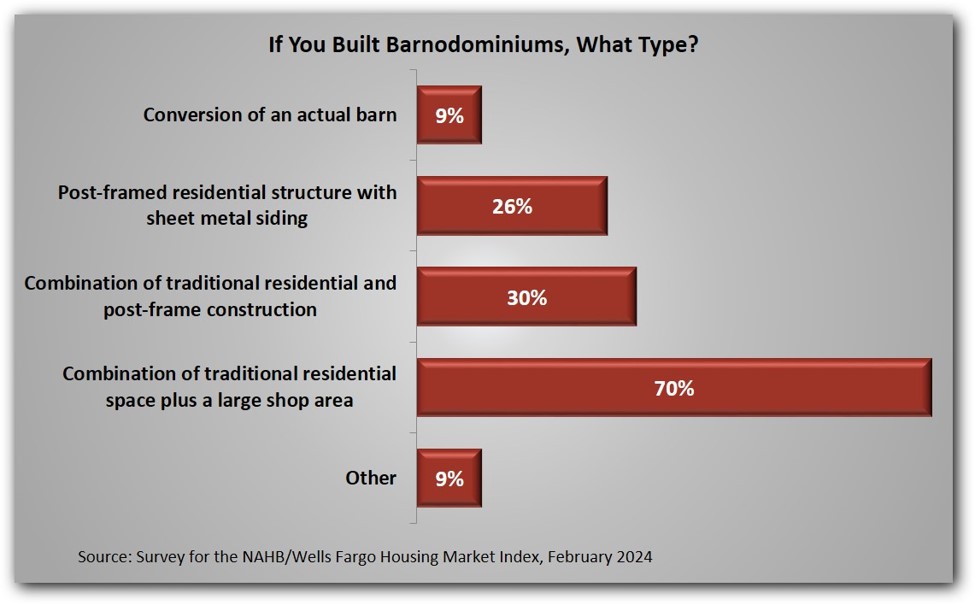 If You Built Barnodominiums, What Type?

Conversion of an actual barn 9%

Post-framed residential structure with sheet metal siding 26%

Combination of traditional residential and post-frame construction 30%

Combination of traditional residential space plus a large shop area 70%

Other 9%

Source: Survey for the NAHB/Wells Fargo Housing Market Index, February 2024